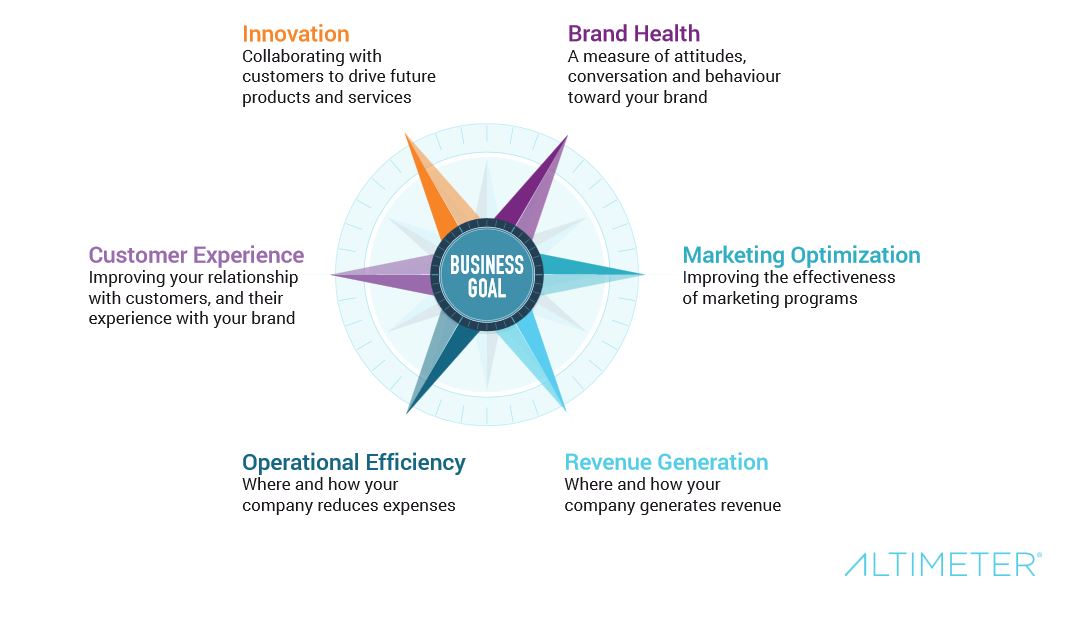 Innovation
Collaborating with customers to drive future products and services

Brand Health
A measure of attitudes, conversation and behaviour toward your brand

Customer Experience
Improving your relationship with customers, and their experience with your brand

BUSINESS GOAL

Marketing Optimization
Improving the effectiveness of marketing programs

Operational Efficiency
Where and how your company reduces expenses

Revenue Generation
Where and how your company generates revenue

ALTIMETER®